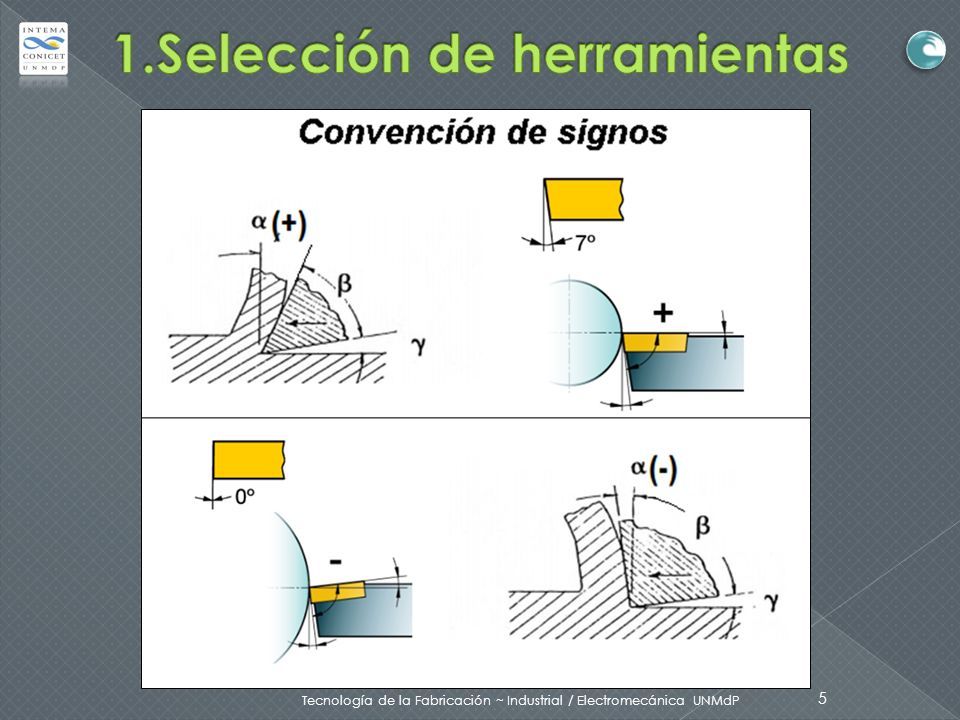 INTEMA
CONICET
UNMDP

1.Selección de herramientas

Convención de signos

$\alpha$ (+)
$\beta$
$\gamma$

7º

+

0º

-

$\alpha$ (-)
$\beta$
$\gamma$

Tecnología de la Fabricación ~ Industrial / Electromecánica UNMdP

5